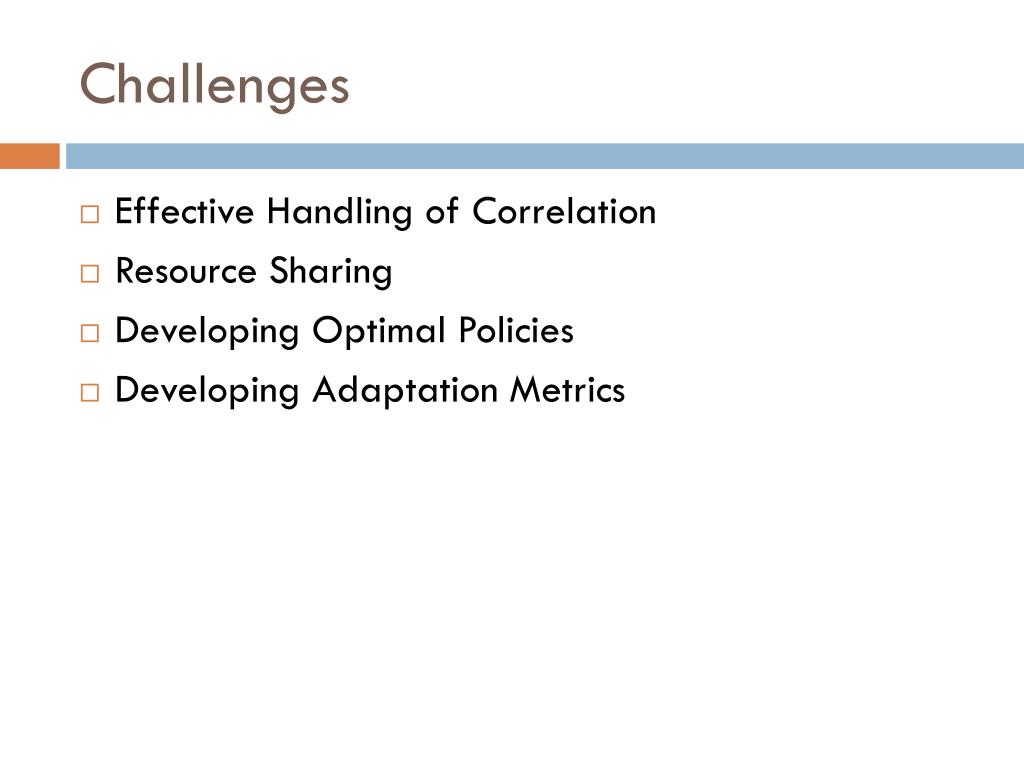 Challenges

□ Effective Handling of Correlation
□ Resource Sharing
□ Developing Optimal Policies
□ Developing Adaptation Metrics